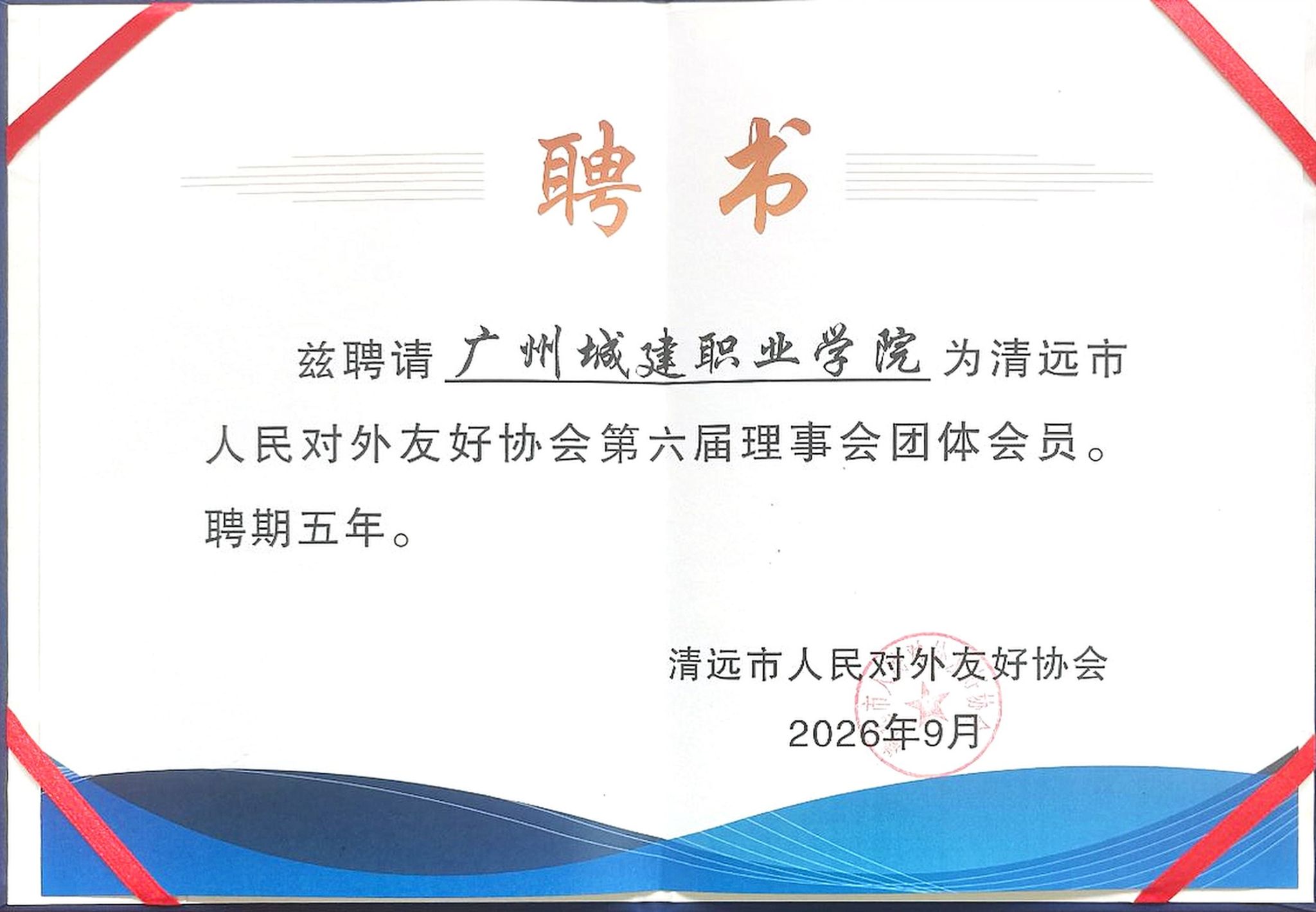 聘书

兹聘请广州城建职业学院为清远市人民对外友好协会第六届理事会团体会员。聘期五年。

清远市人民对外友好协会
2026年9月